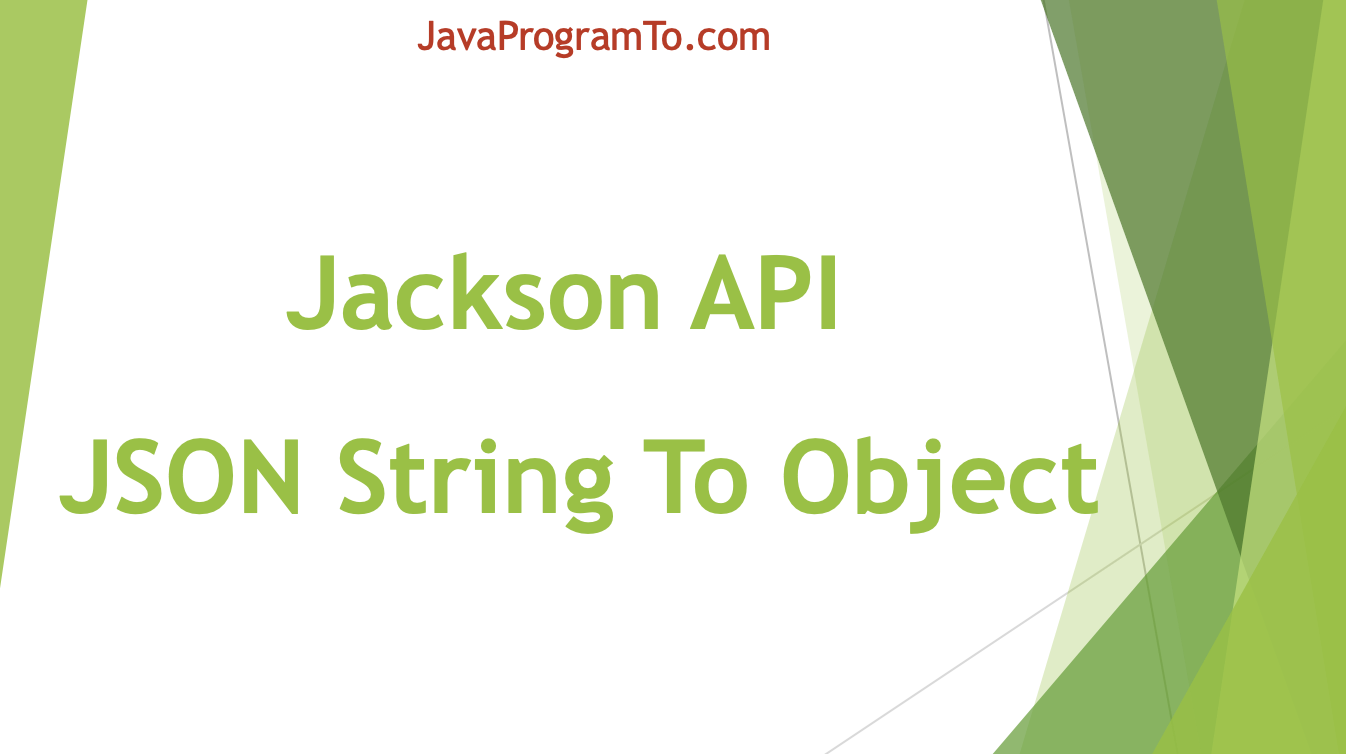 JavaProgramTo.com

Jackson API

JSON String To Object